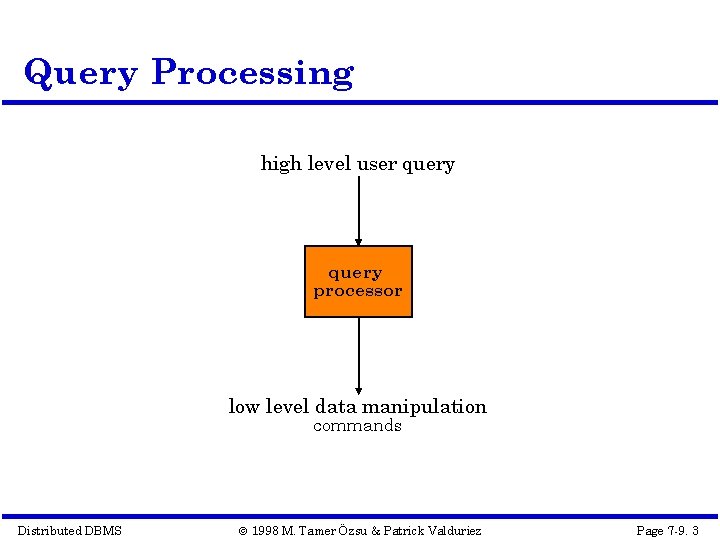 Query Processing

high level user query

query processor

low level data manipulation commands

Distributed DBMS © 1998 M. Tamer Özsu & Patrick Valduriez Page 7-9. 3